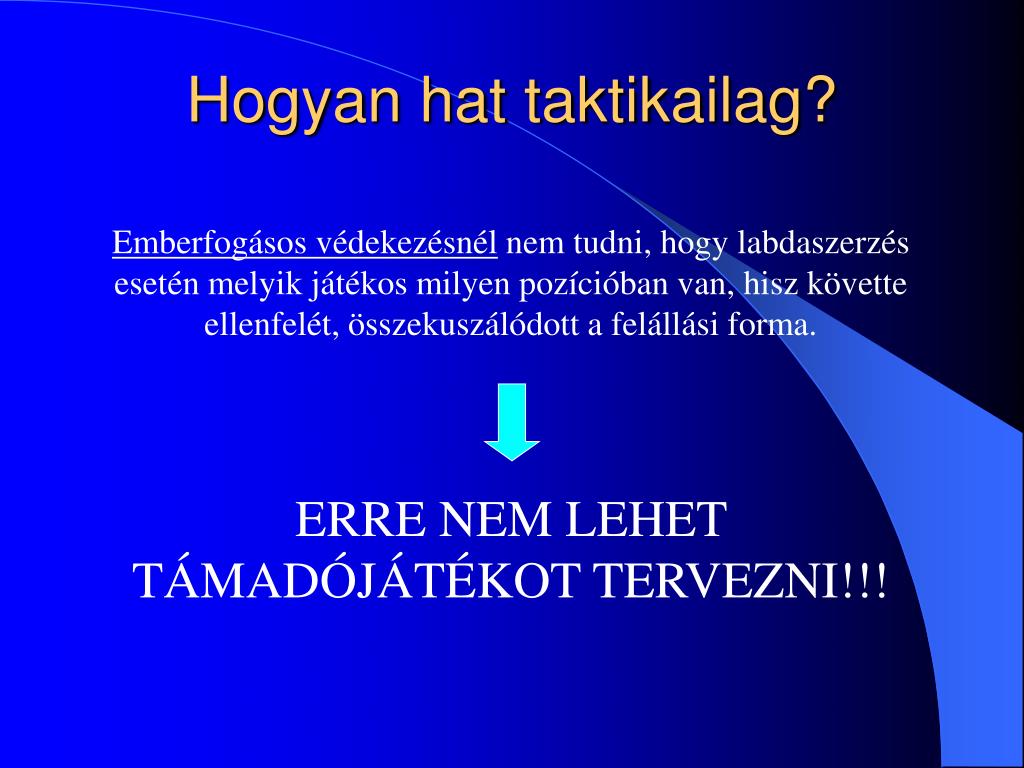 Hogyan hat taktikailag?

Emberfogásos védekezésnél nem tudni, hogy labdaszerzés esetén melyik játékos milyen pozícióban van, hisz követte ellenfelét, összekuszálódott a felállási forma.

ERRE NEM LEHET TÁMADÓJÁTÉKOT TERVEZNI!!!